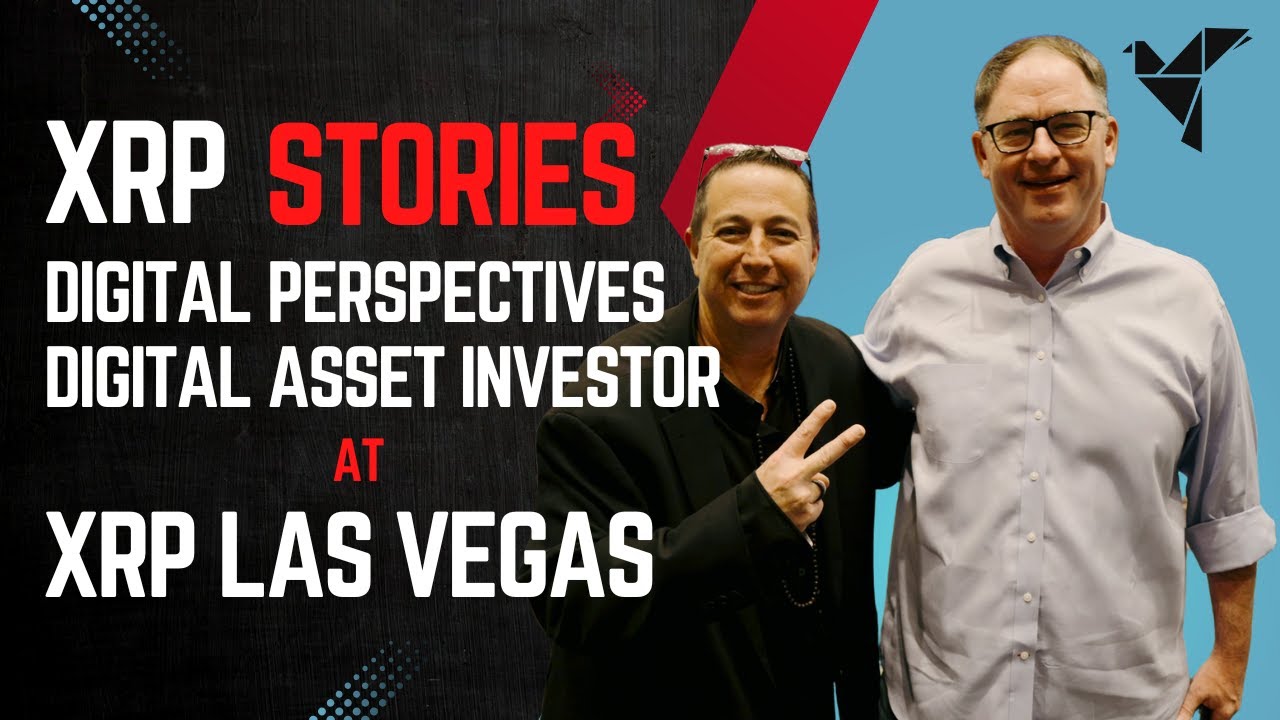 XRP STORIES
DIGITAL PERSPECTIVES
DIGITAL ASSET INVESTOR
AT
XRP LAS VEGAS